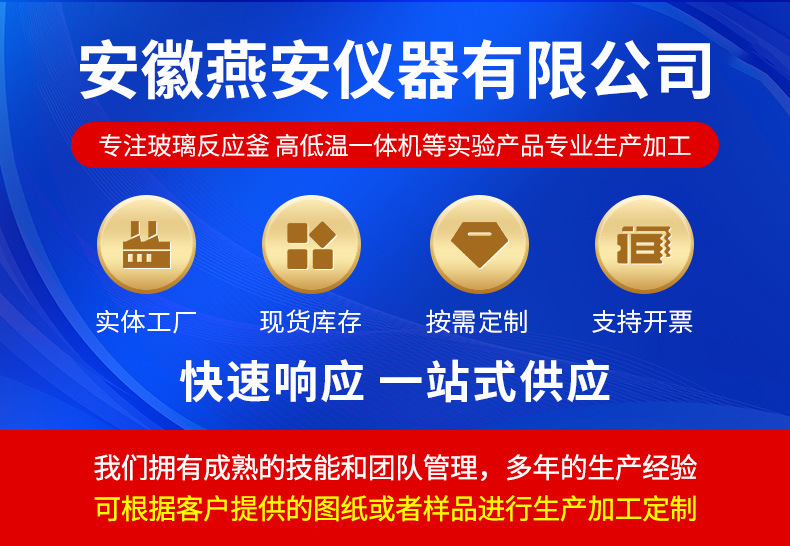 安徽燕安仪器有限公司

专注玻璃反应釜 高低温一体机等实验产品专业生产加工

实体工厂

现货库存

按需定制

支持开票

快速响应 一站式供应

我们拥有成熟的技能和团队管理，多年的生产经验
可根据客户提供的图纸或者样品进行生产加工定制